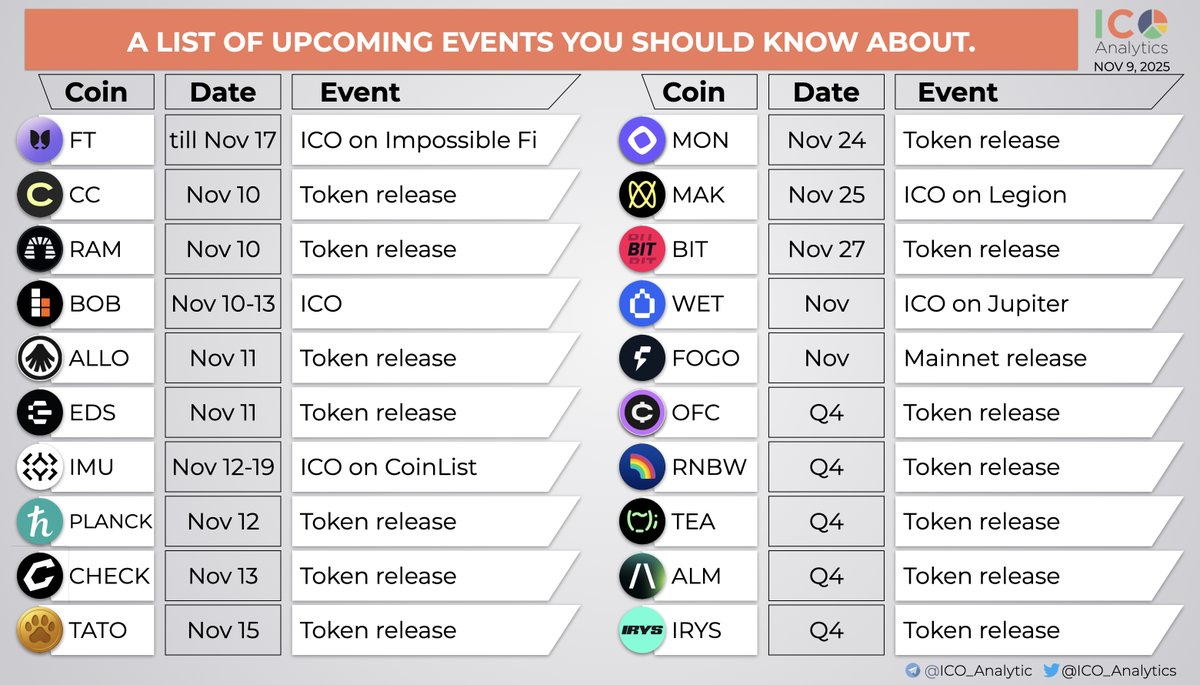 A LIST OF UPCOMING EVENTS YOU SHOULD KNOW ABOUT.

ICO Analytics
NOV 9, 2025

| Coin | Date | Event |
|---|---|---|
| FT | till Nov 17 | ICO on Impossible Fi |
| CC | Nov 10 | Token release |
| RAM | Nov 10 | Token release |
| BOB | Nov 10-13 | ICO |
| ALLO | Nov 11 | Token release |
| EDS | Nov 11 | Token release |
| IMU | Nov 12-19 | ICO on CoinList |
| PLANCK | Nov 12 | Token release |
| CHECK | Nov 13 | Token release |
| TATO | Nov 15 | Token release |

| Coin | Date | Event |
|---|---|---|
| MON | Nov 24 | Token release |
| MAK | Nov 25 | ICO on Legion |
| BIT | Nov 27 | Token release |
| WET | Nov | ICO on Jupiter |
| FOGO | Nov | Mainnet release |
| OFC | Q4 | Token release |
| RNBW | Q4 | Token release |
| TEA | Q4 | Token release |
| ALM | Q4 | Token release |
| IRYS | Q4 | Token release |

@ICO_Analytic @ICO_Analytics